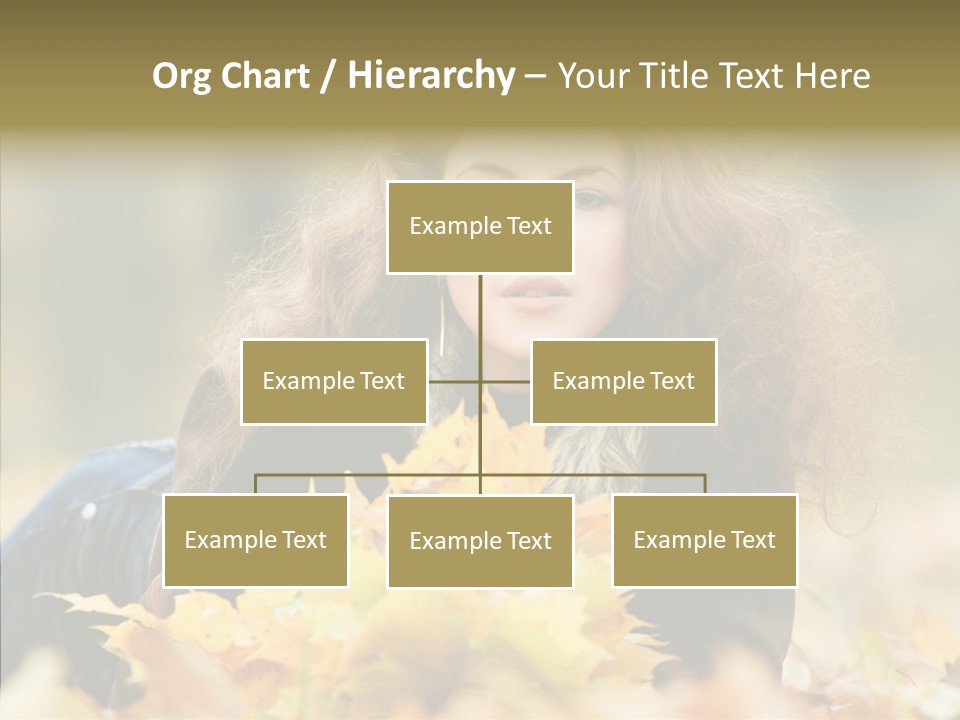 Org Chart / Hierarchy – Your Title Text Here

Example Text

Example Text

Example Text

Example Text

Example Text

Example Text